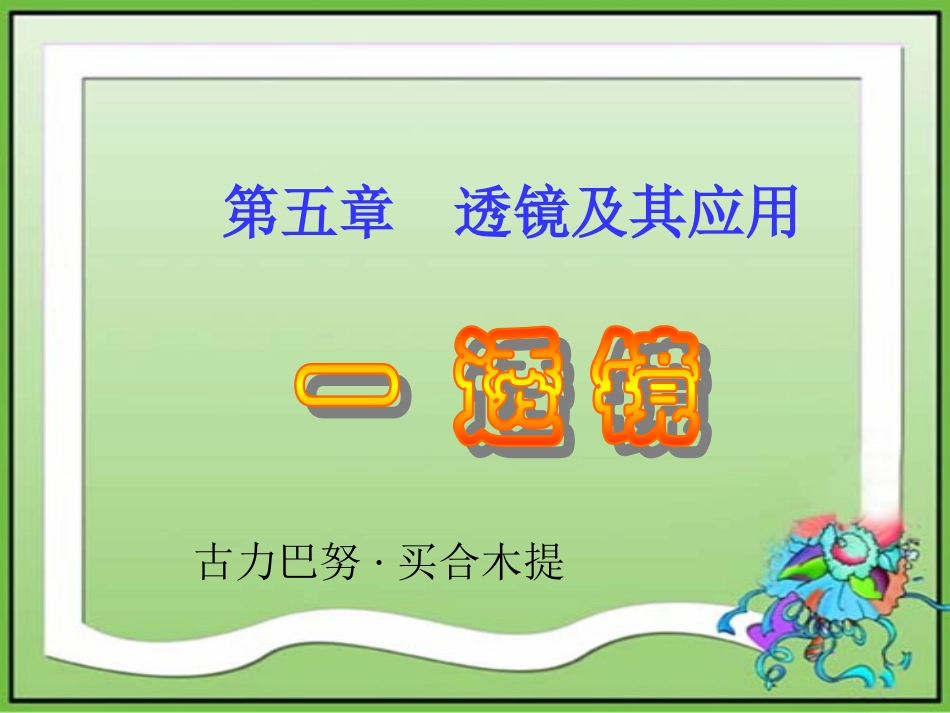 第五章　透镜及其应用

一 透镜

古力巴努 · 买合木提